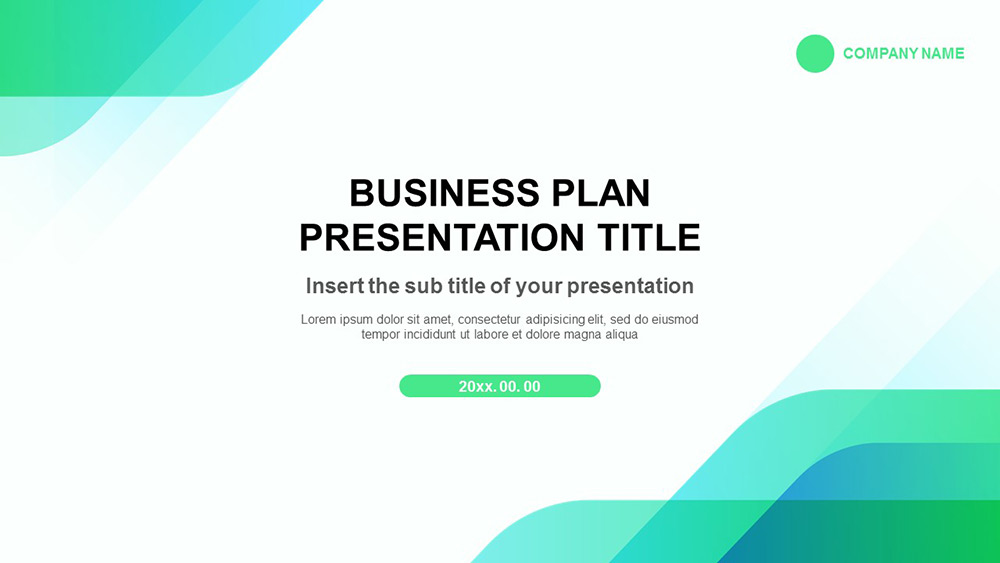 COMPANY NAME

BUSINESS PLAN PRESENTATION TITLE

Insert the sub title of your presentation

Lorem ipsum dolor sit amet, consectetur adipisicing elit, sed do eiusmod tempor incididunt ut labore et dolore magna aliqua

20xx. 00. 00